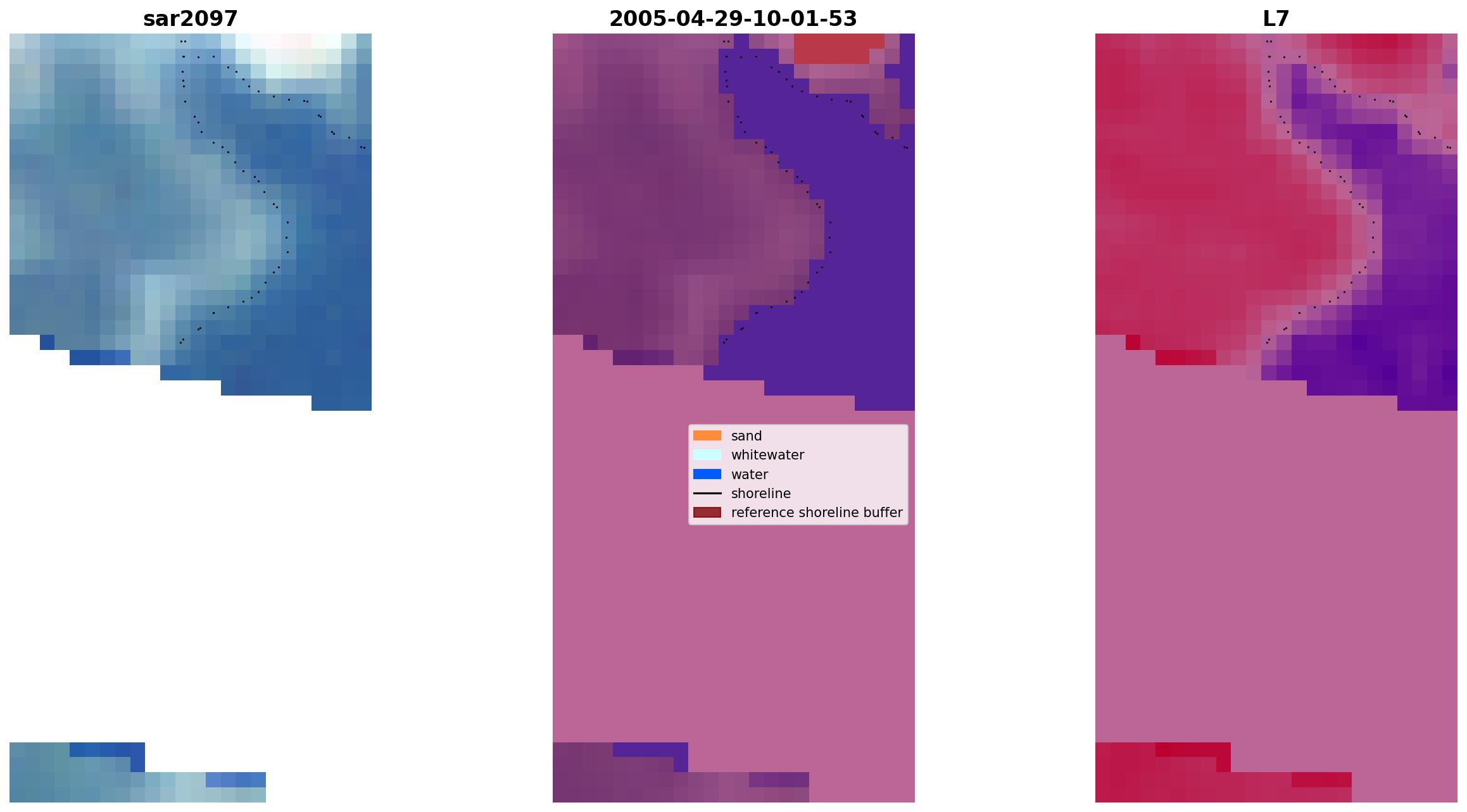 sar2097

2005-04-29-10-01-53

L7

sand
whitewater
water
shoreline
reference shoreline buffer